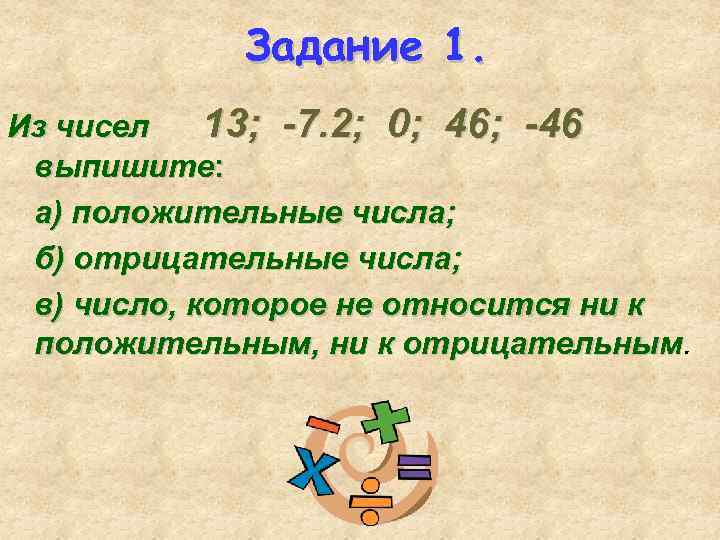 Задание 1.

Из чисел 13; -7.2; 0; 46; -46 выпишите:

а) положительные числа;

б) отрицательные числа;

в) число, которое не относится ни к положительным, ни к отрицательным.